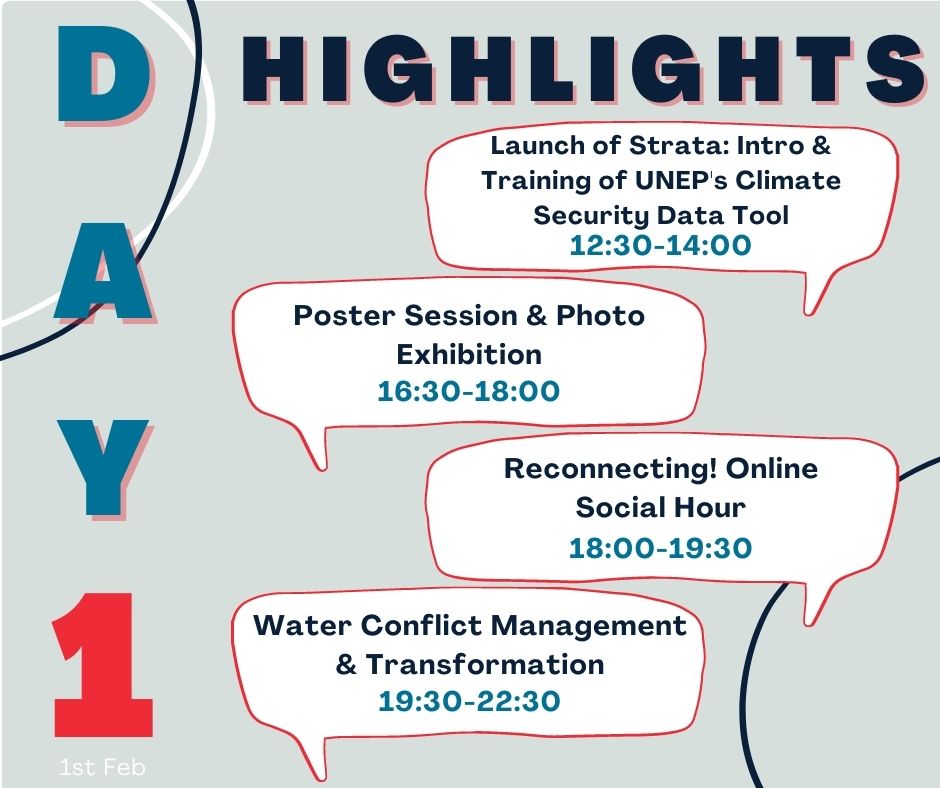 DAY 1

1st Feb

HIGHLIGHTS

Launch of Strata: Intro & Training of UNEP's Climate Security Data Tool
12:30-14:00

Poster Session & Photo Exhibition
16:30-18:00

Reconnecting! Online Social Hour
18:00-19:30

Water Conflict Management & Transformation
19:30-22:30